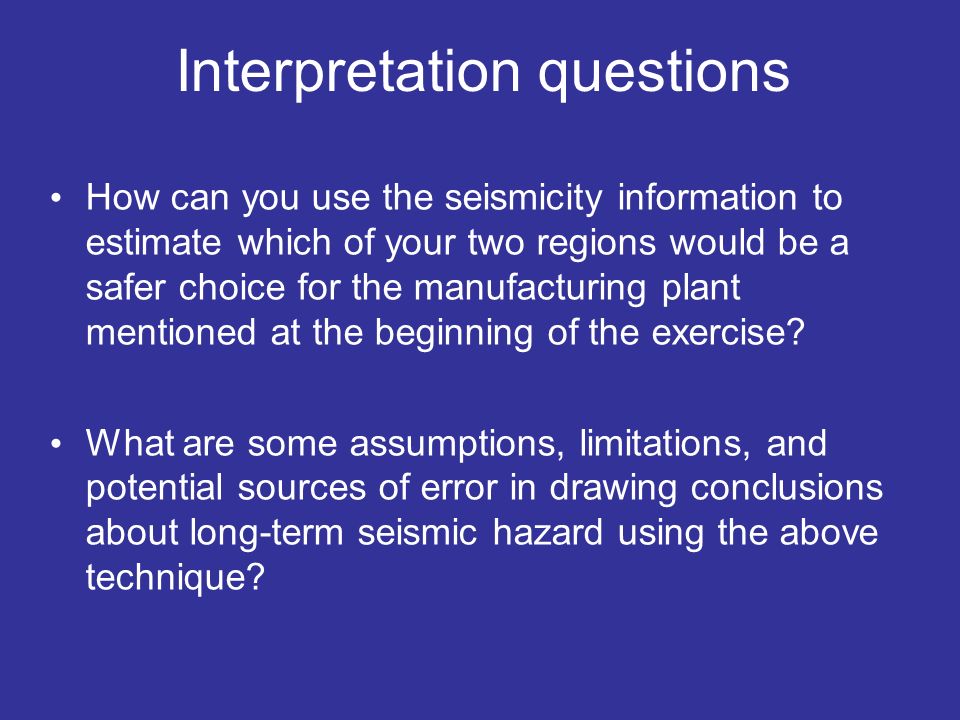 Interpretation questions

• How can you use the seismicity information to estimate which of your two regions would be a safer choice for the manufacturing plant mentioned at the beginning of the exercise?

• What are some assumptions, limitations, and potential sources of error in drawing conclusions about long-term seismic hazard using the above technique?